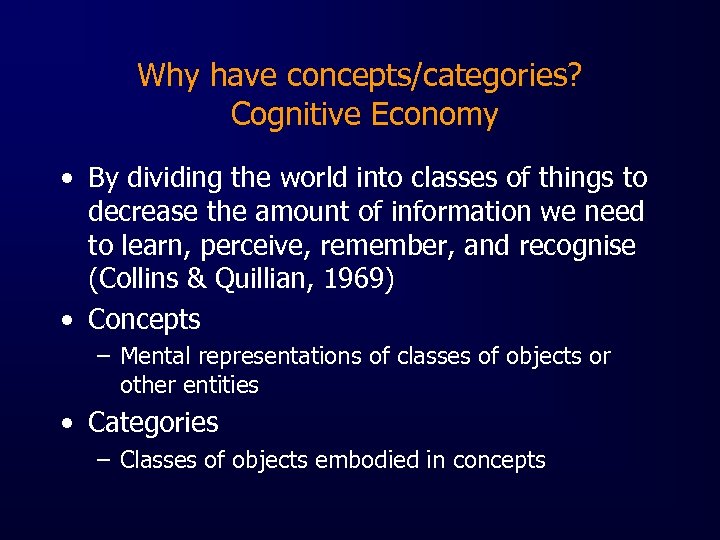 Why have concepts/categories?
Cognitive Economy

• By dividing the world into classes of things to decrease the amount of information we need to learn, perceive, remember, and recognise (Collins & Quillian, 1969)

• Concepts
– Mental representations of classes of objects or other entities

• Categories
– Classes of objects embodied in concepts